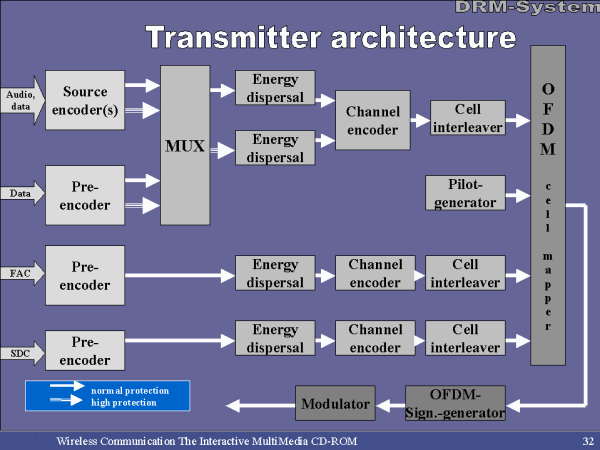 DRM-System

Transmitter architecture

Audio, data

Source encoder(s)

MUX

Energy dispersal

Energy dispersal

Channel encoder

Cell interleaver

OFDM cell mapper

Data

Pre-encoder

Pilot-generator

FAC

Pre-encoder

Energy dispersal

Channel encoder

Cell interleaver

SDC

Pre-encoder

Energy dispersal

Channel encoder

Cell interleaver

normal protection
high protection

Modulator

OFDM-Sign.-generator

Wireless Communication The Interactive MultiMedia CD-ROM

32